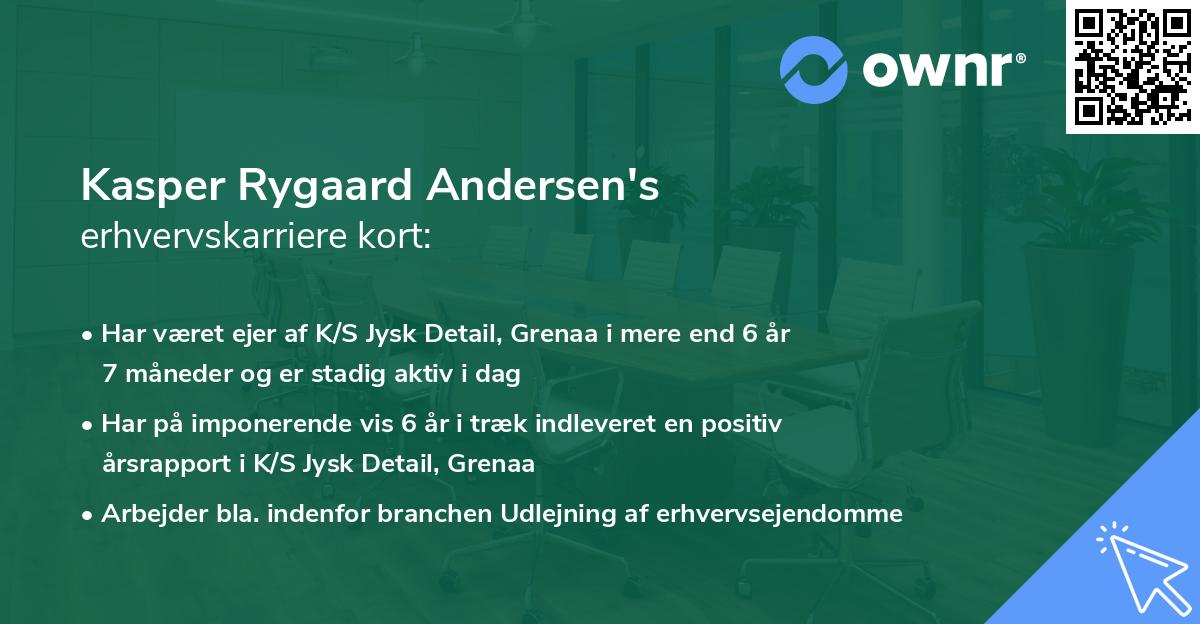 ownr®

Kasper Rygaard Andersen's
erhvervskarriere kort:

• Har været ejer af K/S Jysk Detail, Grenaa i mere end 6 år 7 måneder og er stadig aktiv i dag
• Har på imponerende vis 6 år i træk indleveret en positiv årsrapport i K/S Jysk Detail, Grenaa
• Arbejder bla. indenfor branchen Udlejning af erhvervsejendomme